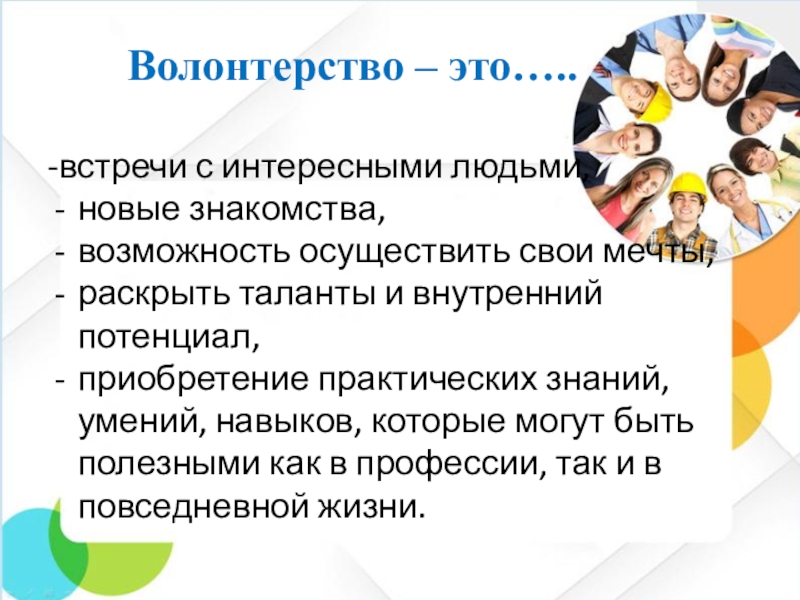 Волонтерство – это…..

-встречи с интересными людьми,
- новые знакомства,
- возможность осуществить свои мечты,
- раскрыть таланты и внутренний потенциал,
- приобретение практических знаний, умений, навыков, которые могут быть полезными как в профессии, так и в повседневной жизни.